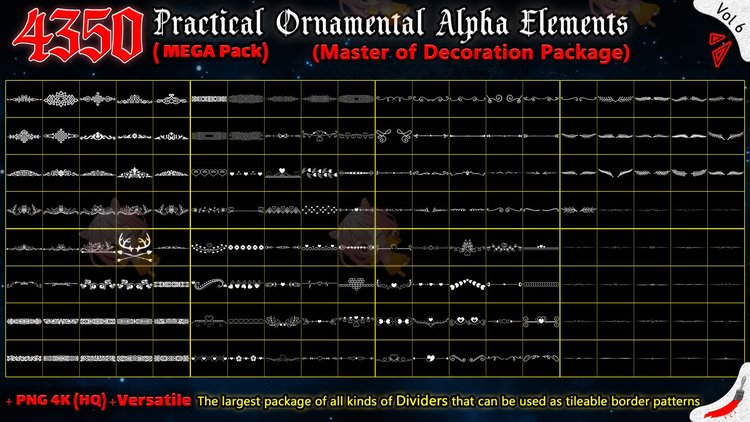 4350 Practical Ornamental Alpha Elements
( MEGA Pack) (Master of Decoration Package)

Vol 6

+ PNG 4K (HQ) +Versatile The largest package of all kinds of Dividers that can be used as tileable border patterns